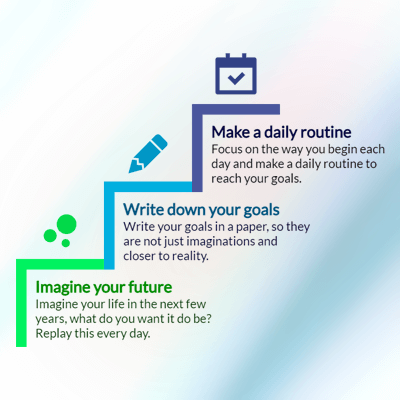 Make a daily routine
Focus on the way you begin each day and make a daily routine to reach your goals.

Write down your goals
Write your goals in a paper, so they are not just imaginations and closer to reality.

Imagine your future
Imagine your life in the next few years, what do you want it do be? Replay this every day.